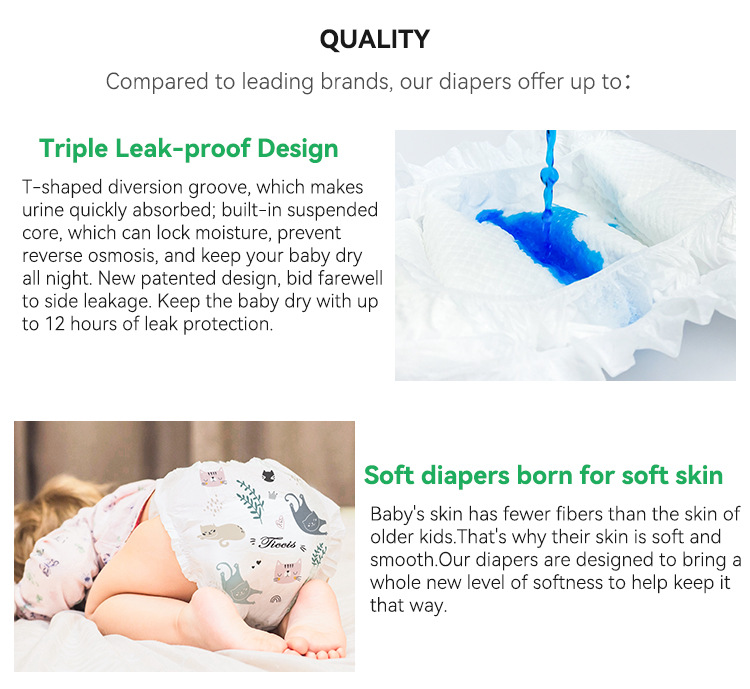 QUALITY

Compared to leading brands, our diapers offer up to：

Triple Leak-proof Design

T-shaped diversion groove, which makes urine quickly absorbed; built-in suspended core, which can lock moisture, prevent reverse osmosis, and keep your baby dry all night. New patented design, bid farewell to side leakage. Keep the baby dry with up to 12 hours of leak protection.

Ticcis

Soft diapers born for soft skin

Baby's skin has fewer fibers than the skin of older kids.That's why their skin is soft and smooth.Our diapers are designed to bring a whole new level of softness to help keep it that way.